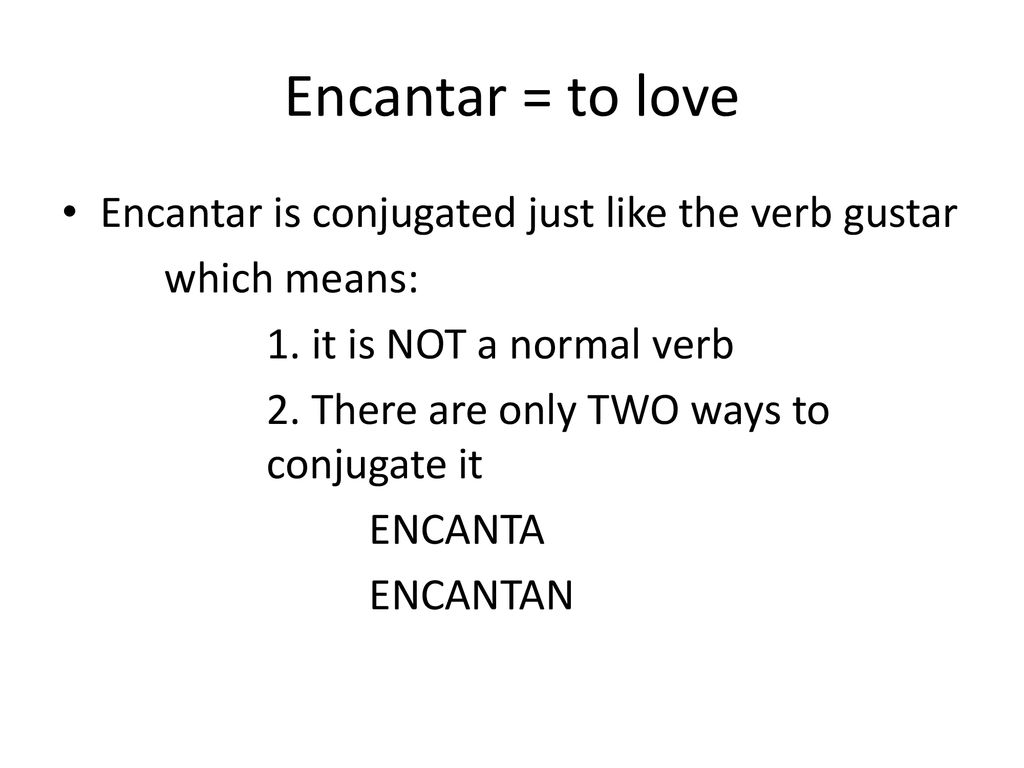 Encantar = to love

• Encantar is conjugated just like the verb gustar which means:

1. it is NOT a normal verb

2. There are only TWO ways to conjugate it

ENCANTA

ENCANTAN